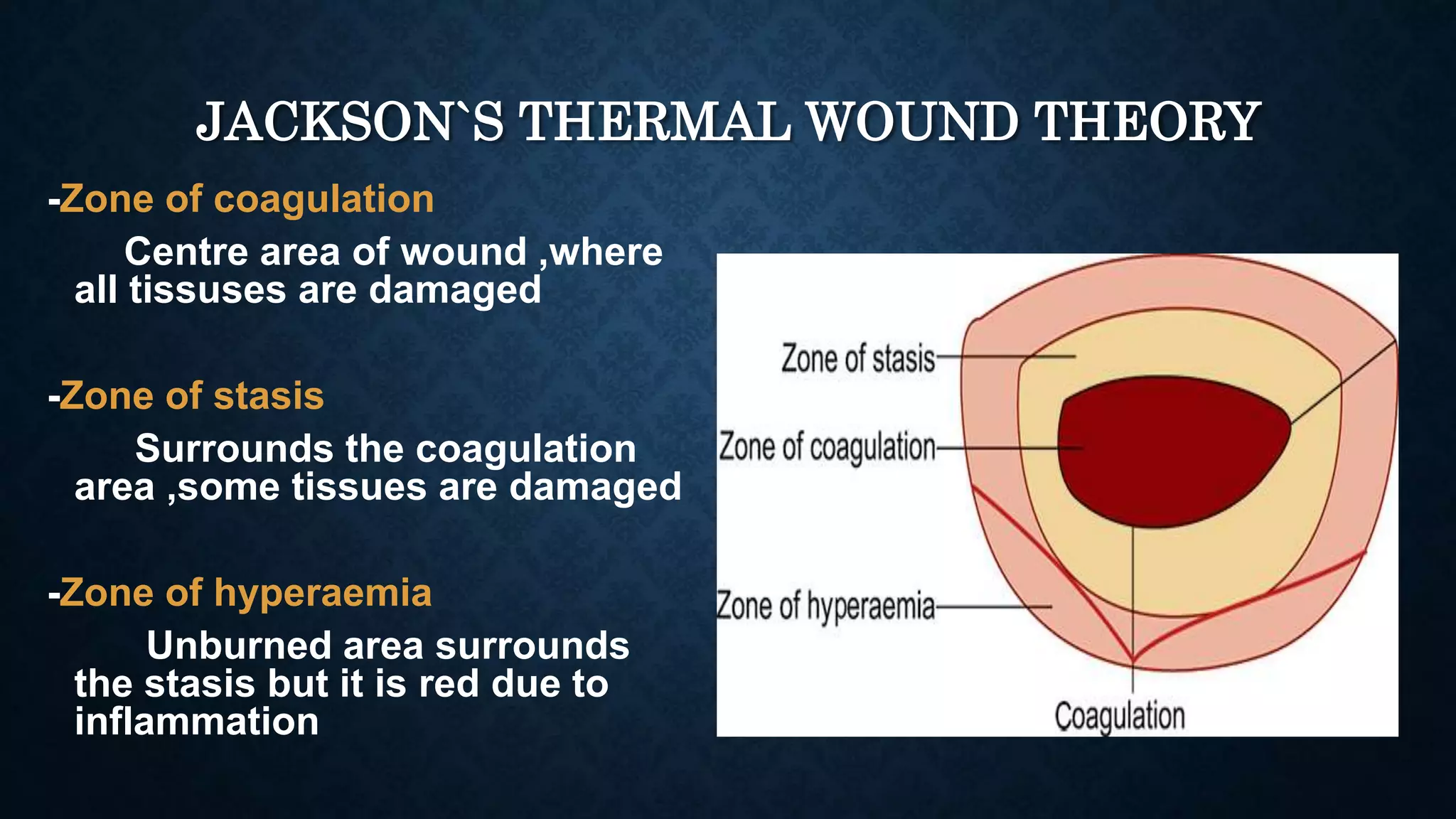 JACKSON`S THERMAL WOUND THEORY

-Zone of coagulation

Centre area of wound ,where all tissuses are damaged

-Zone of stasis

Surrounds the coagulation area ,some tissues are damaged

-Zone of hyperaemia

Unburned area surrounds the stasis but it is red due to inflammation

Zone of stasis

Zone of coagulation

Zone of hyperaemia

Coagulation